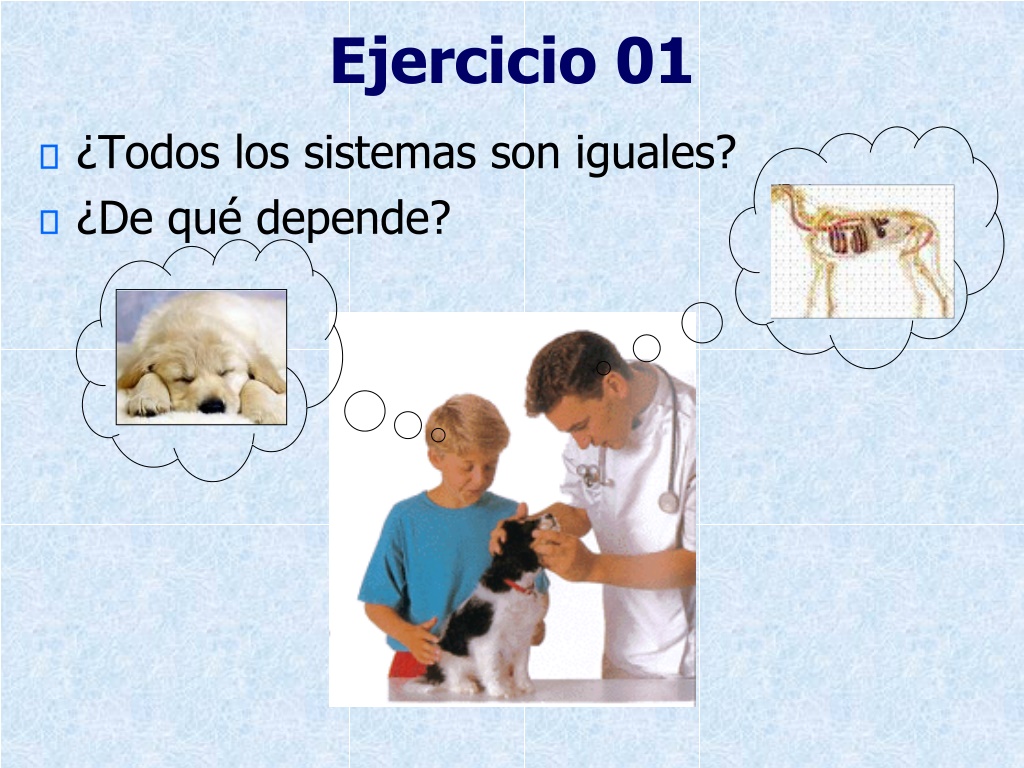 Ejercicio 01

¿Todos los sistemas son iguales?

¿De qué depende?